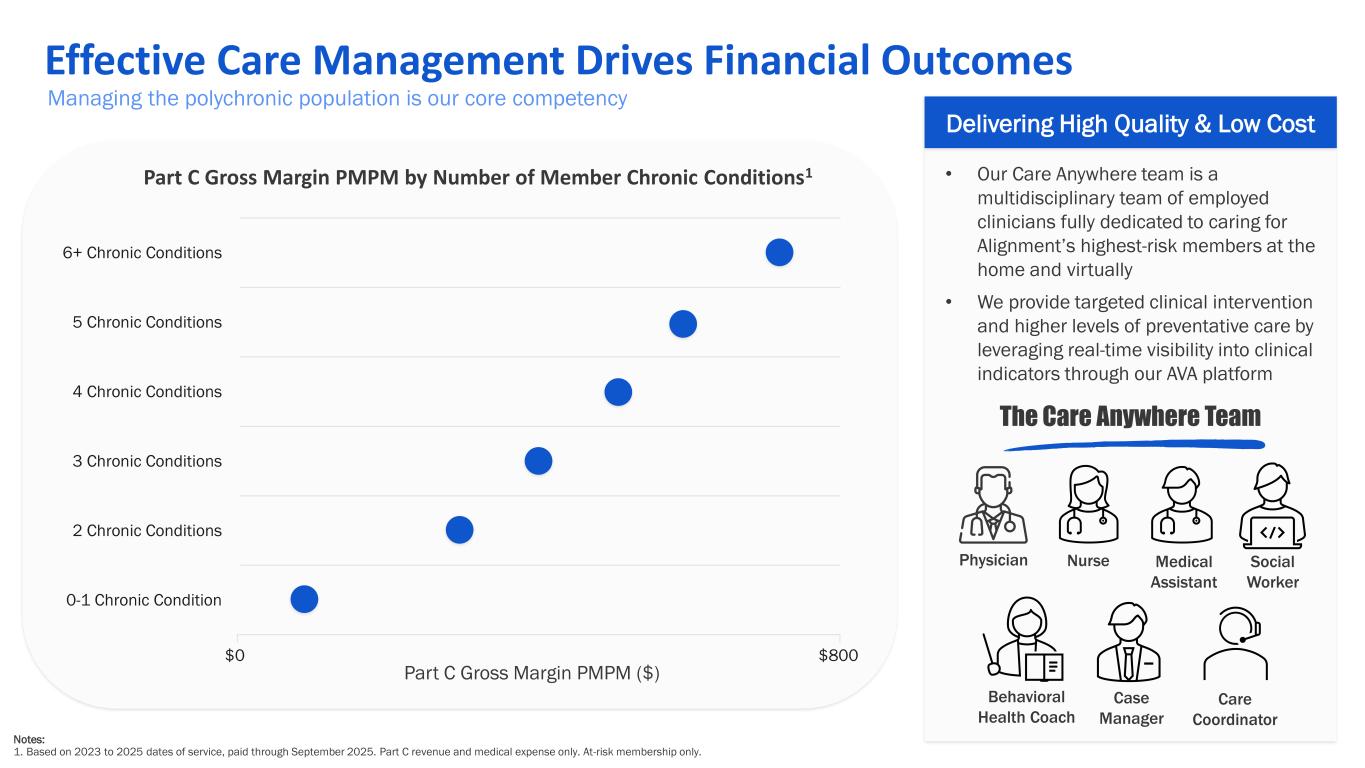 Effective Care Management Drives Financial Outcomes

Managing the polychronic population is our core competency

Part C Gross Margin PMPM by Number of Member Chronic Conditions$^1$

6+ Chronic Conditions
5 Chronic Conditions
4 Chronic Conditions
3 Chronic Conditions
2 Chronic Conditions
0-1 Chronic Condition

$0
$800
Part C Gross Margin PMPM ($)

Delivering High Quality & Low Cost

• Our Care Anywhere team is a multidisciplinary team of employed clinicians fully dedicated to caring for Alignment's highest-risk members at the home and virtually

• We provide targeted clinical intervention and higher levels of preventative care by leveraging real-time visibility into clinical indicators through our AVA platform

The Care Anywhere Team

Physician
Nurse
Medical Assistant
Social Worker
Behavioral Health Coach
Case Manager
Care Coordinator

Notes:
1. Based on 2023 to 2025 dates of service, paid through September 2025. Part C revenue and medical expense only. At-risk membership only.